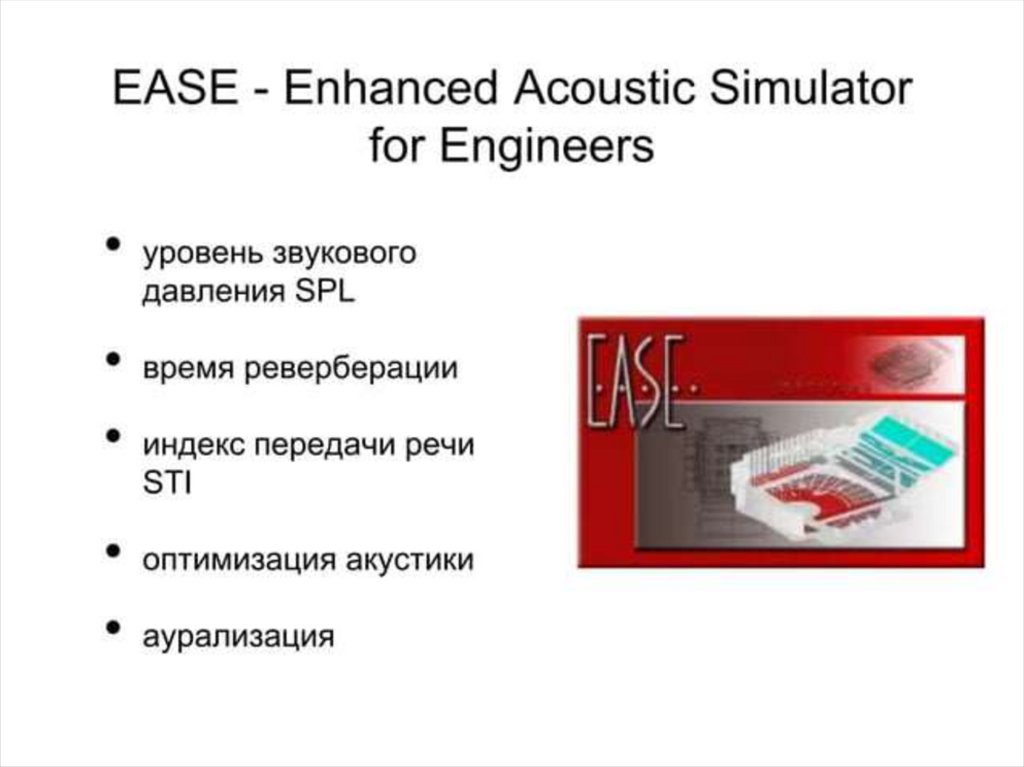 EASE - Enhanced Acoustic Simulator for Engineers

• уровень звукового давления SPL

• время реверберации

• индекс передачи речи STI

• оптимизация акустики

• аурализация

EASE